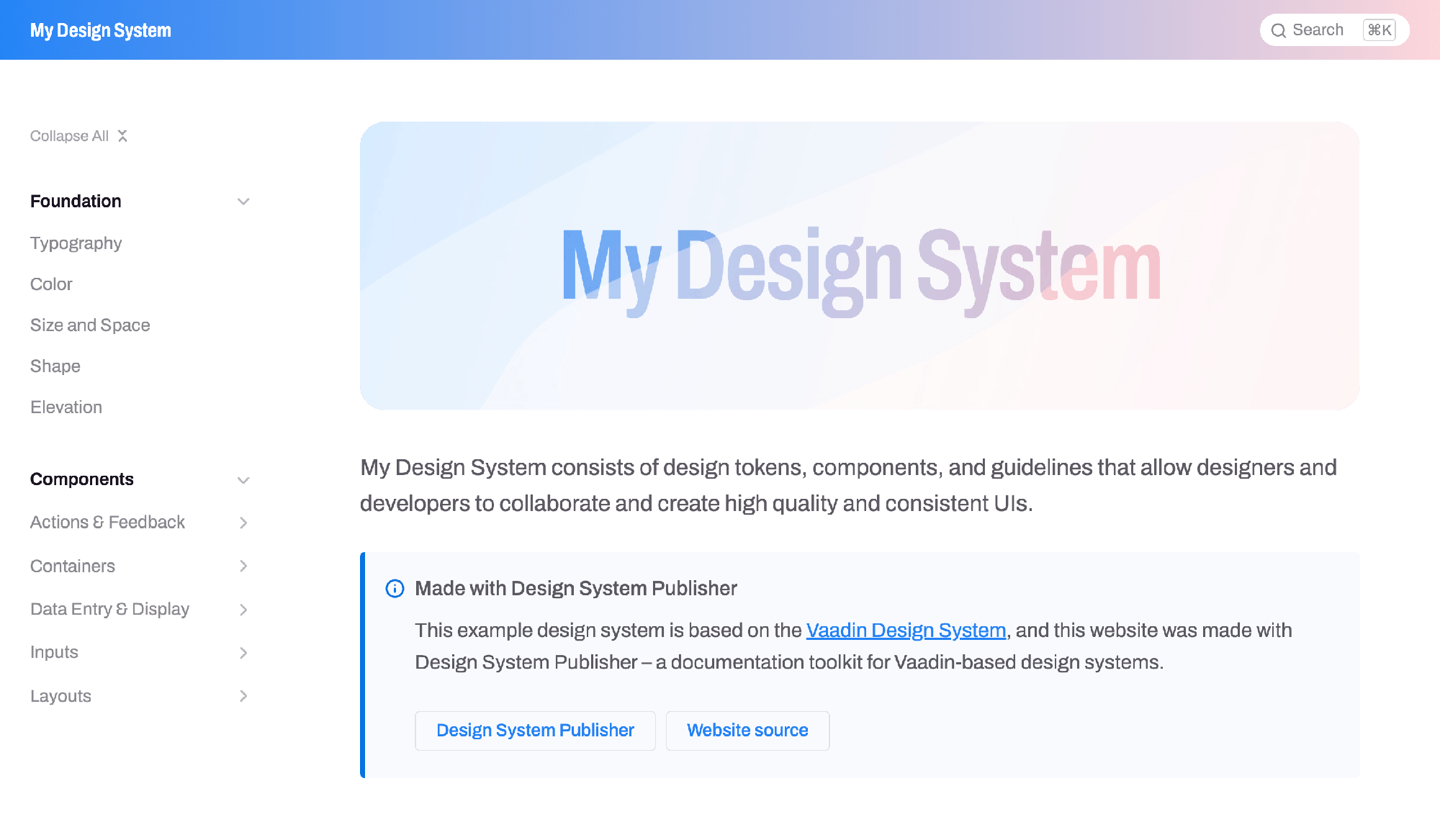 My Design System

Search ⌘K

Collapse All

Foundation

Typography

Color

Size and Space

Shape

Elevation

Components

Actions & Feedback

Containers

Data Entry & Display

Inputs

Layouts

My Design System

My Design System consists of design tokens, components, and guidelines that allow designers and developers to collaborate and create high quality and consistent UIs.

Made with Design System Publisher

This example design system is based on the Vaadin Design System, and this website was made with Design System Publisher – a documentation toolkit for Vaadin-based design systems.

Design System Publisher

Website source